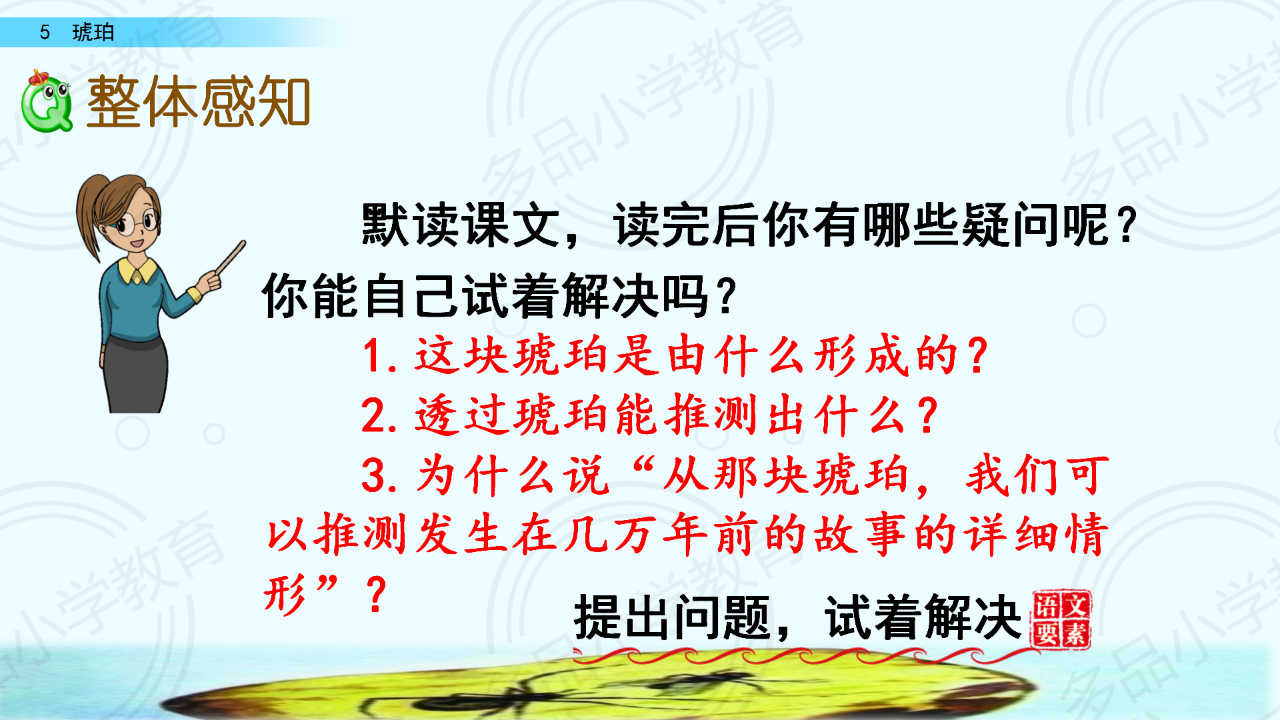 5 琥珀

整体感知

默读课文，读完后你有哪些疑问呢？你能自己试着解决吗？

1.这块琥珀是由什么形成的？

2.透过琥珀能推测出什么？

3.为什么说“从那块琥珀，我们可以推测发生在几万年前的故事的详细情形”？

提出问题，试着解决 语文要素

多品小学教育